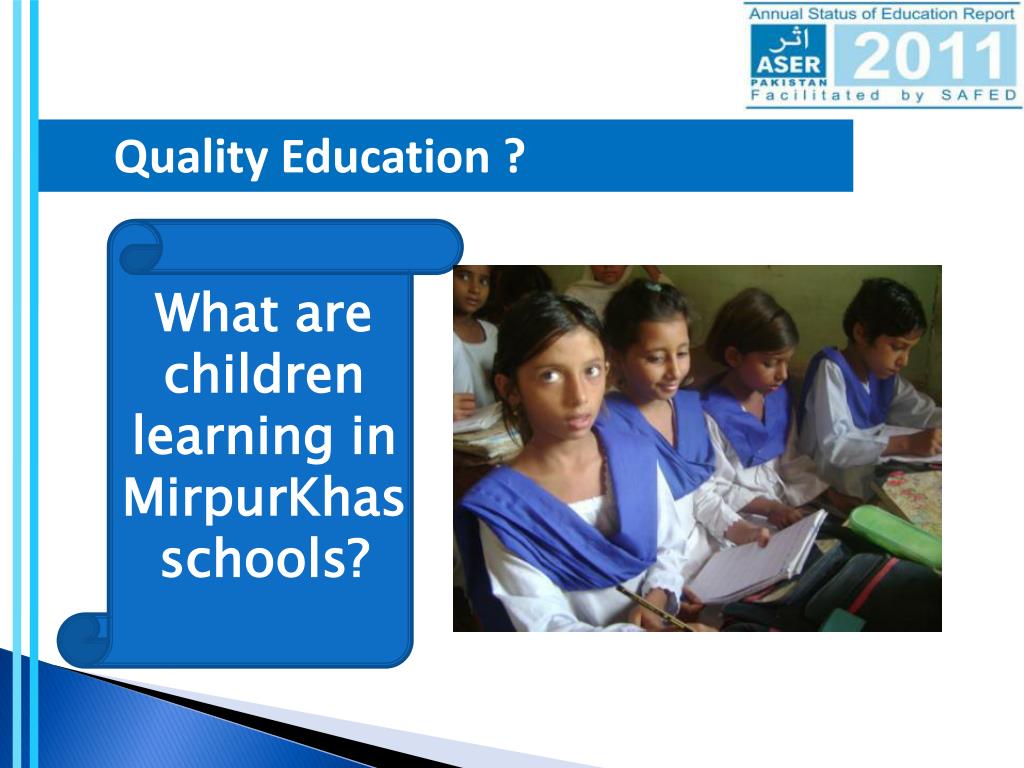 Annual Status of Education Report
اثر
ASER
PAKISTAN
2011
Facilitated by SAFED

Quality Education ?

What are children learning in MirpurKhas schools?